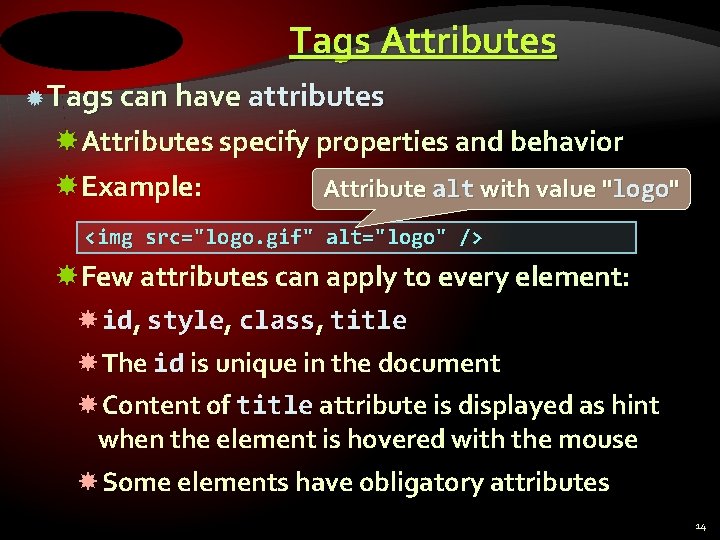 Tags Attributes

Tags can have attributes

Attributes specify properties and behavior

Example:

Attribute alt with value "logo"

<img src="logo.gif" alt="logo" />

Few attributes can apply to every element:

id, style, class, title

The id is unique in the document

Content of title attribute is displayed as hint when the element is hovered with the mouse

Some elements have obligatory attributes

14